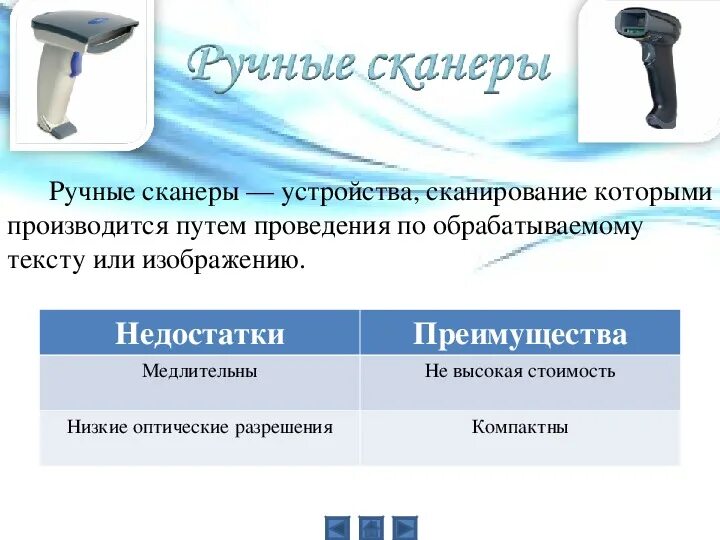 Ручные сканеры

Ручные сканеры — устройства, сканирование которыми производится путем проведения по обрабатываемому тексту или изображению.

| Недостатки | Преимущества |
|---|---|
| Медлительны | Не высокая стоимость |
| Низкие оптические разрешения | Компактны |